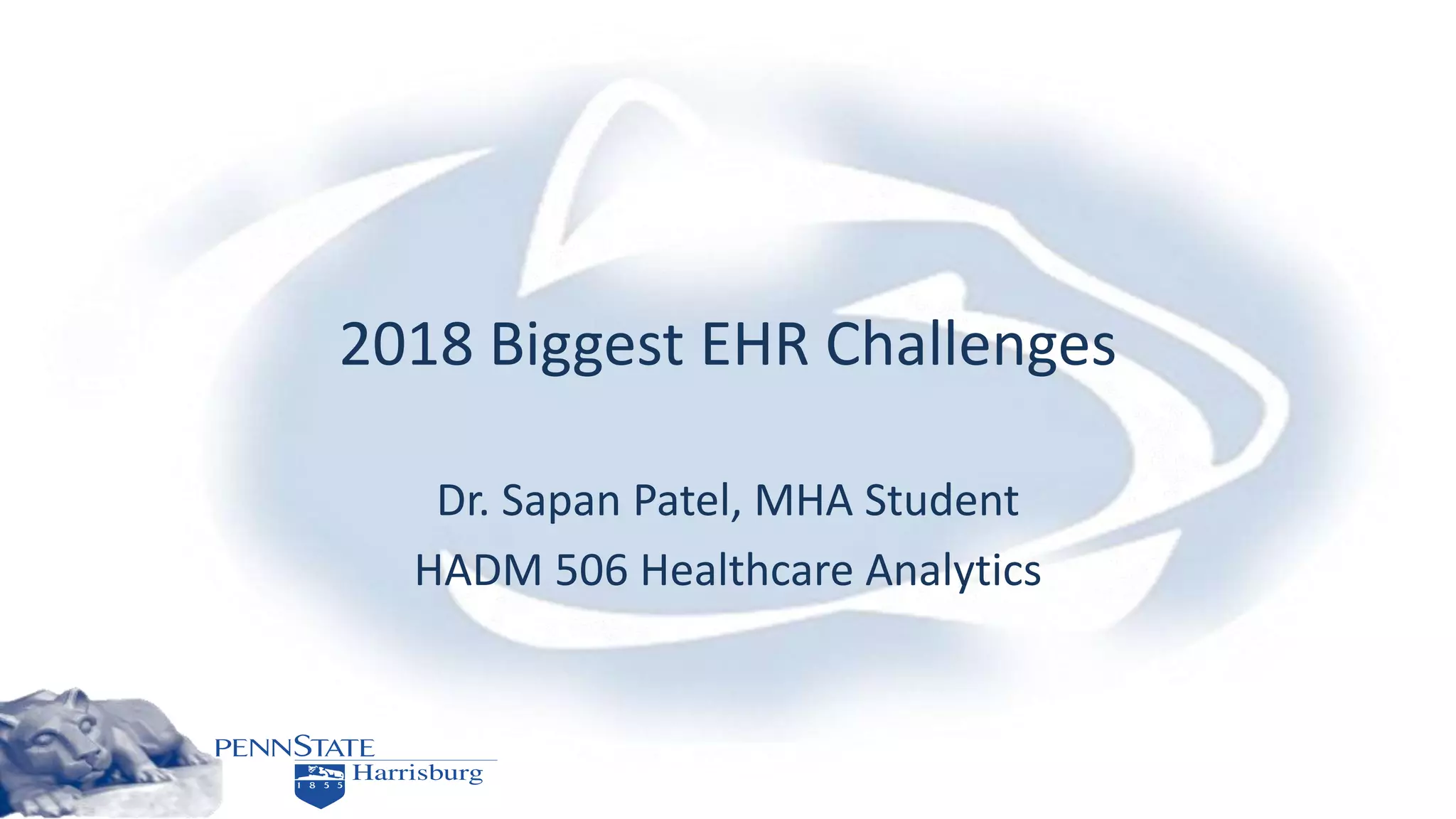 2018 Biggest EHR Challenges

Dr. Sapan Patel, MHA Student

HADM 506 Healthcare Analytics

PENNSTATE
1 8 5 5
Harrisburg